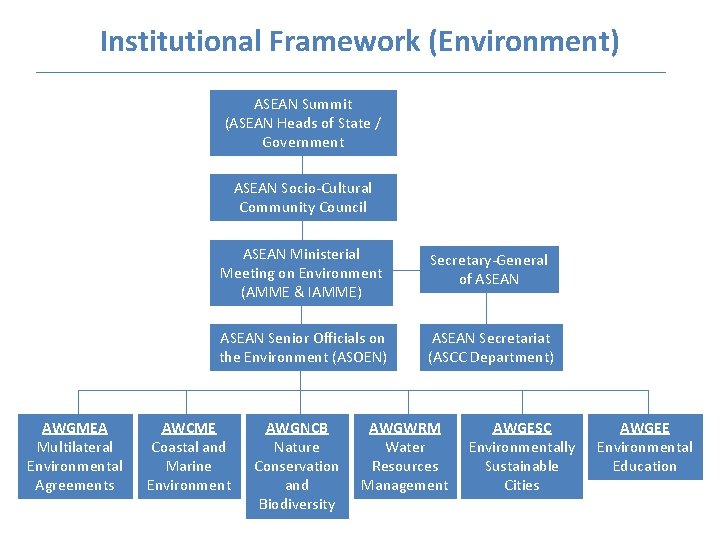 Institutional Framework (Environment)

ASEAN Summit (ASEAN Heads of State / Government

ASEAN Socio-Cultural Community Council

ASEAN Ministerial Meeting on Environment (AMME & IAMME)

Secretary-General of ASEAN

ASEAN Senior Officials on the Environment (ASOEN)

ASEAN Secretariat (ASCC Department)

AWGMEA Multilateral Environmental Agreements

AWCME Coastal and Marine Environment

AWGNCB Nature Conservation and Biodiversity

AWGWRM Water Resources Management

AWGESC Environmentally Sustainable Cities

AWGEE Environmental Education